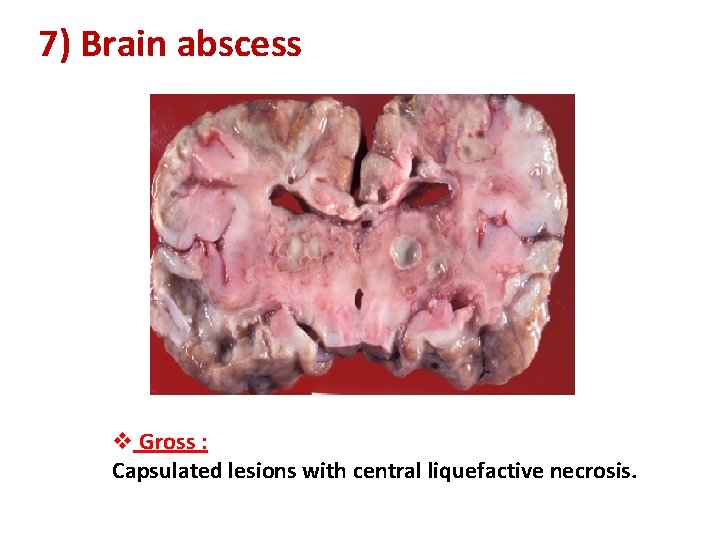 7) Brain abscess

❖ Gross :
Capsulated lesions with central liquefactive necrosis.